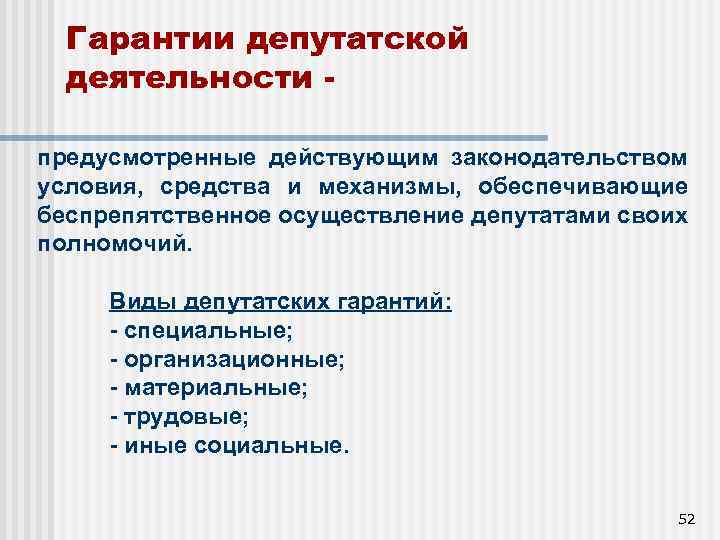 Гарантии депутатской деятельности -

предусмотренные действующим законодательством условия, средства и механизмы, обеспечивающие беспрепятственное осуществление депутатами своих полномочий.

Виды депутатских гарантий:
- специальные;
- организационные;
- материальные;
- трудовые;
- иные социальные.

52